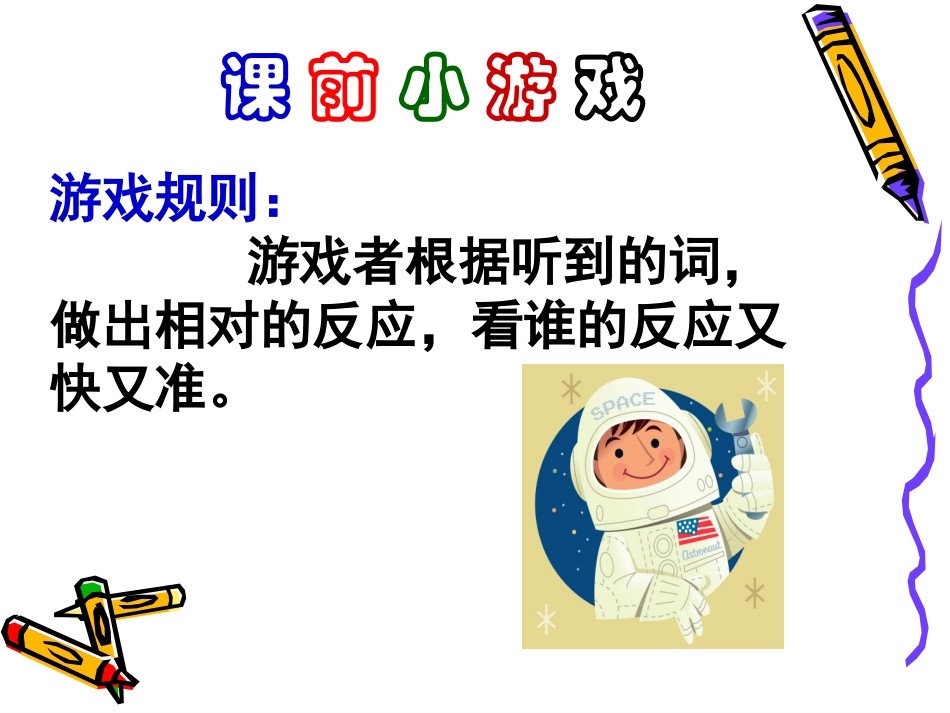 课前小游戏

游戏规则：

游戏者根据听到的词，做出相对的反应，看谁的反应又快又准。

SPACE

Astronaut